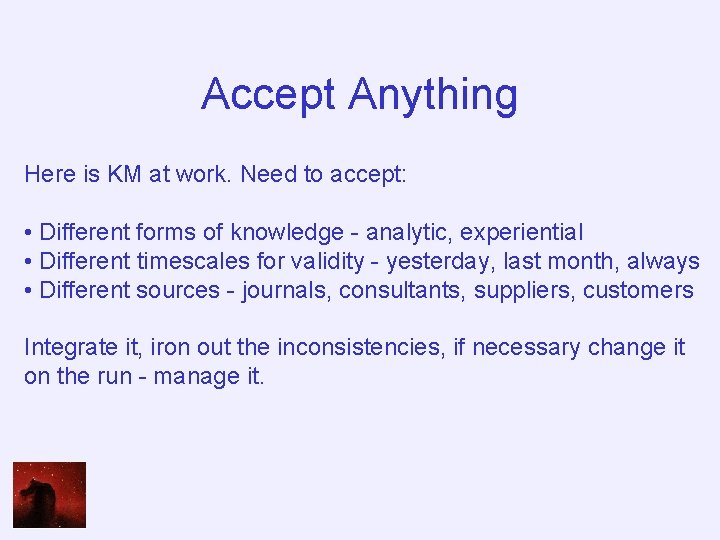 Accept Anything

Here is KM at work. Need to accept:

• Different forms of knowledge - analytic, experiential
• Different timescales for validity - yesterday, last month, always
• Different sources - journals, consultants, suppliers, customers

Integrate it, iron out the inconsistencies, if necessary change it on the run - manage it.